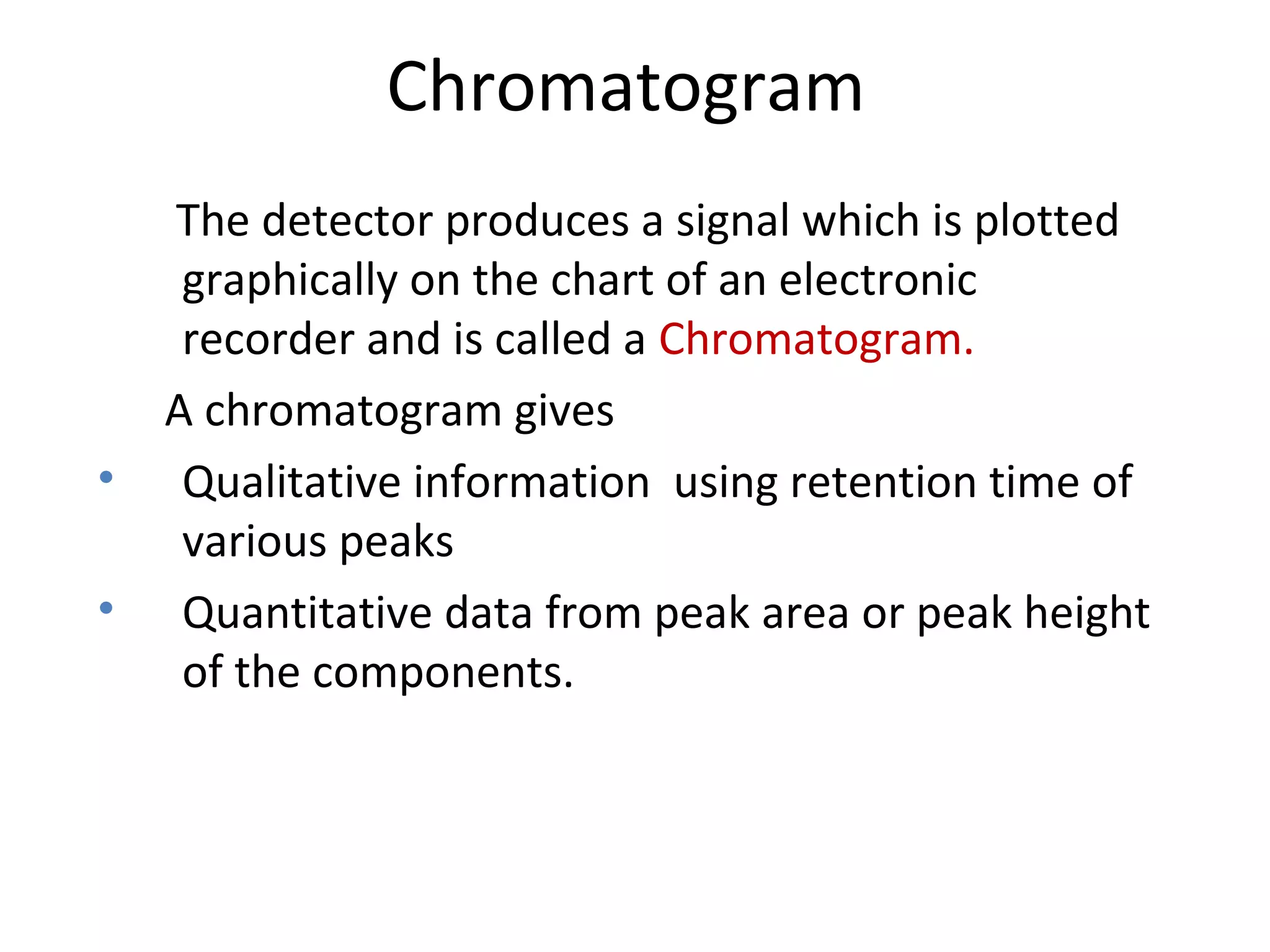 Chromatogram

The detector produces a signal which is plotted graphically on the chart of an electronic recorder and is called a Chromatogram.

A chromatogram gives

• Qualitative information using retention time of various peaks

• Quantitative data from peak area or peak height of the components.